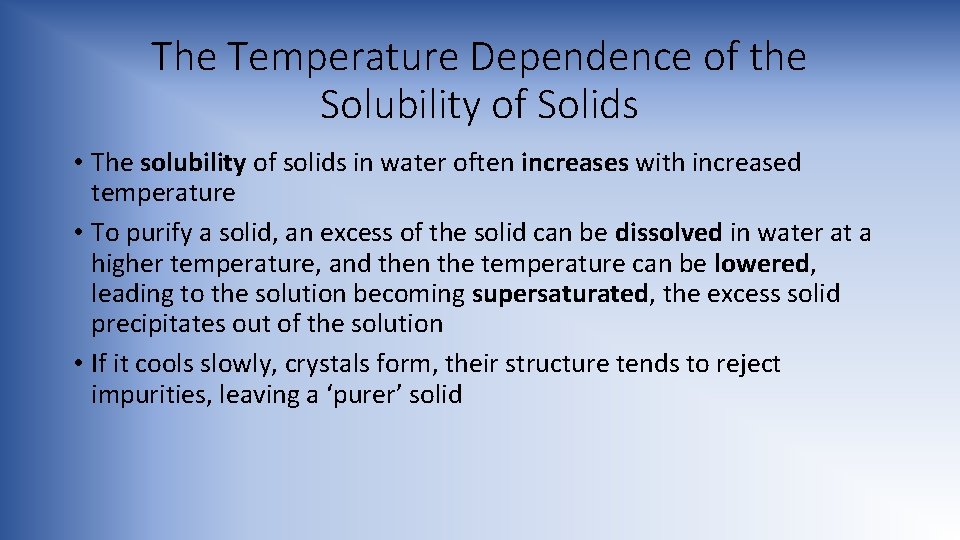 The Temperature Dependence of the Solubility of Solids

• The solubility of solids in water often increases with increased temperature

• To purify a solid, an excess of the solid can be dissolved in water at a higher temperature, and then the temperature can be lowered, leading to the solution becoming supersaturated, the excess solid precipitates out of the solution

• If it cools slowly, crystals form, their structure tends to reject impurities, leaving a ‘purer’ solid